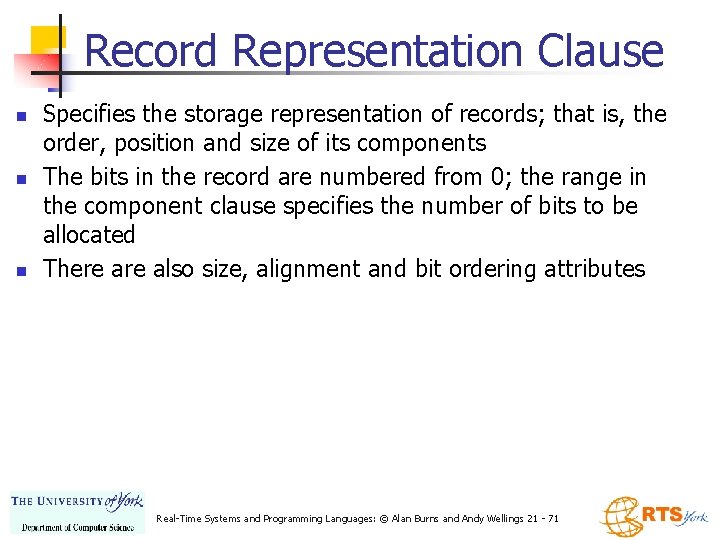 Record Representation Clause

- Specifies the storage representation of records; that is, the order, position and size of its components
- The bits in the record are numbered from 0; the range in the component clause specifies the number of bits to be allocated
- There are also size, alignment and bit ordering attributes

THE UNIVERSITY of York
Department of Computer Science

Real-Time Systems and Programming Languages: © Alan Burns and Andy Wellings 21 - 71

RTS York